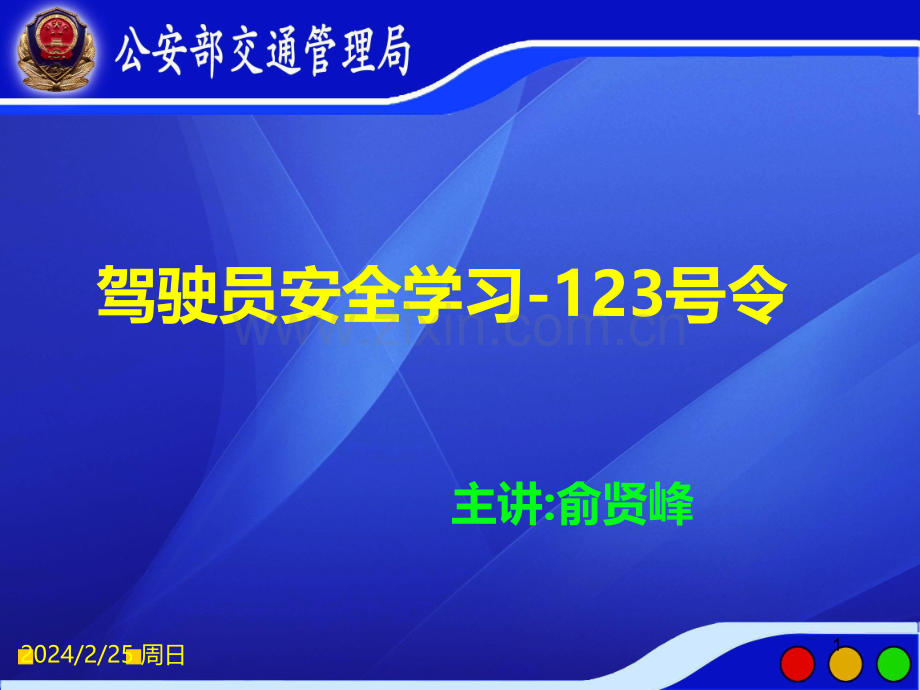 公安部交通管理局

驾驶员安全学习-123号令

www.zixin.com.cn

主讲:俞贤峰

2024/2/25 周日

1